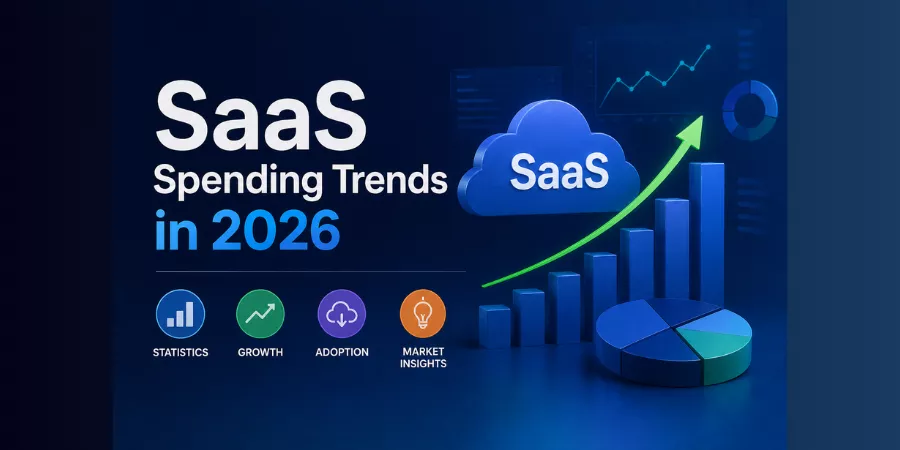 SaaS Spending Trends in 2026

SaaS

STATISTICS

GROWTH

ADOPTION

MARKET INSIGHTS